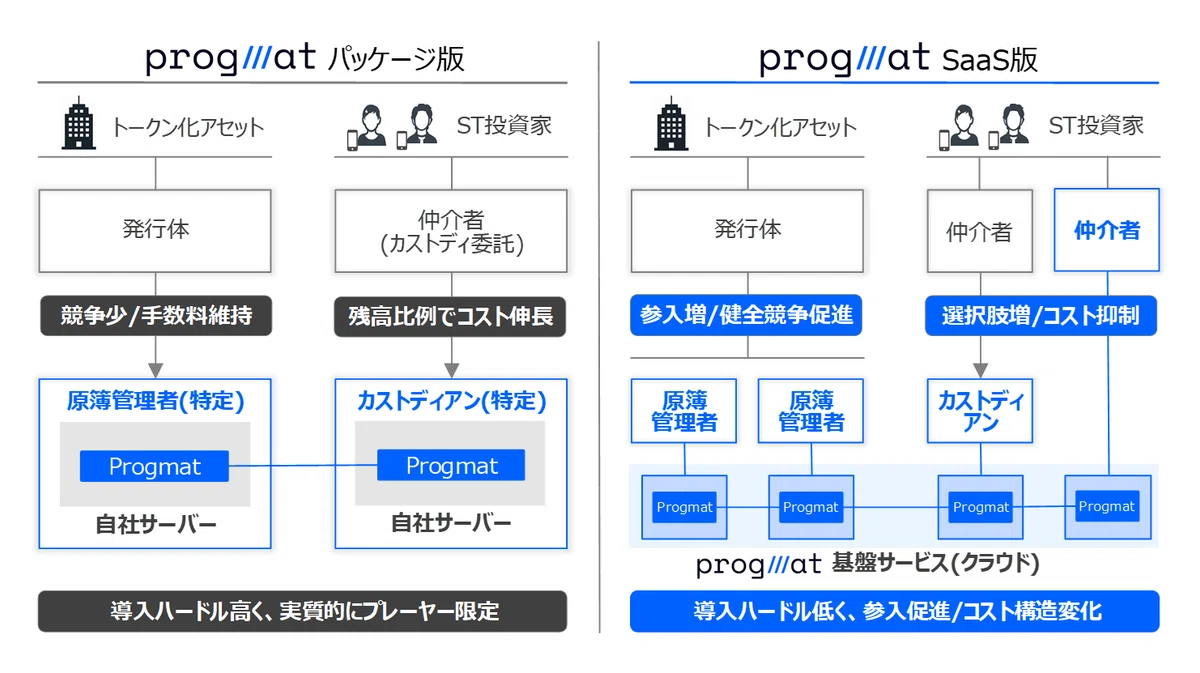 prog///at パッケージ版

トークン化アセット

ST投資家

発行体

仲介者
(カストディ委託)

競争少/手数料維持

残高比例でコスト伸長

原簿管理者(特定)

Progmat

自社サーバー

カストディアン(特定)

Progmat

自社サーバー

導入ハードル高く、実質的にプレーヤー限定

prog///at SaaS版

トークン化アセット

ST投資家

発行体

仲介者

仲介者

参入増/健全競争促進

選択肢増/コスト抑制

原簿管理者

原簿管理者

カストディアン

Progmat

Progmat

Progmat

Progmat

prog///at 基盤サービス(クラウド)

導入ハードル低く、参入促進/コスト構造変化